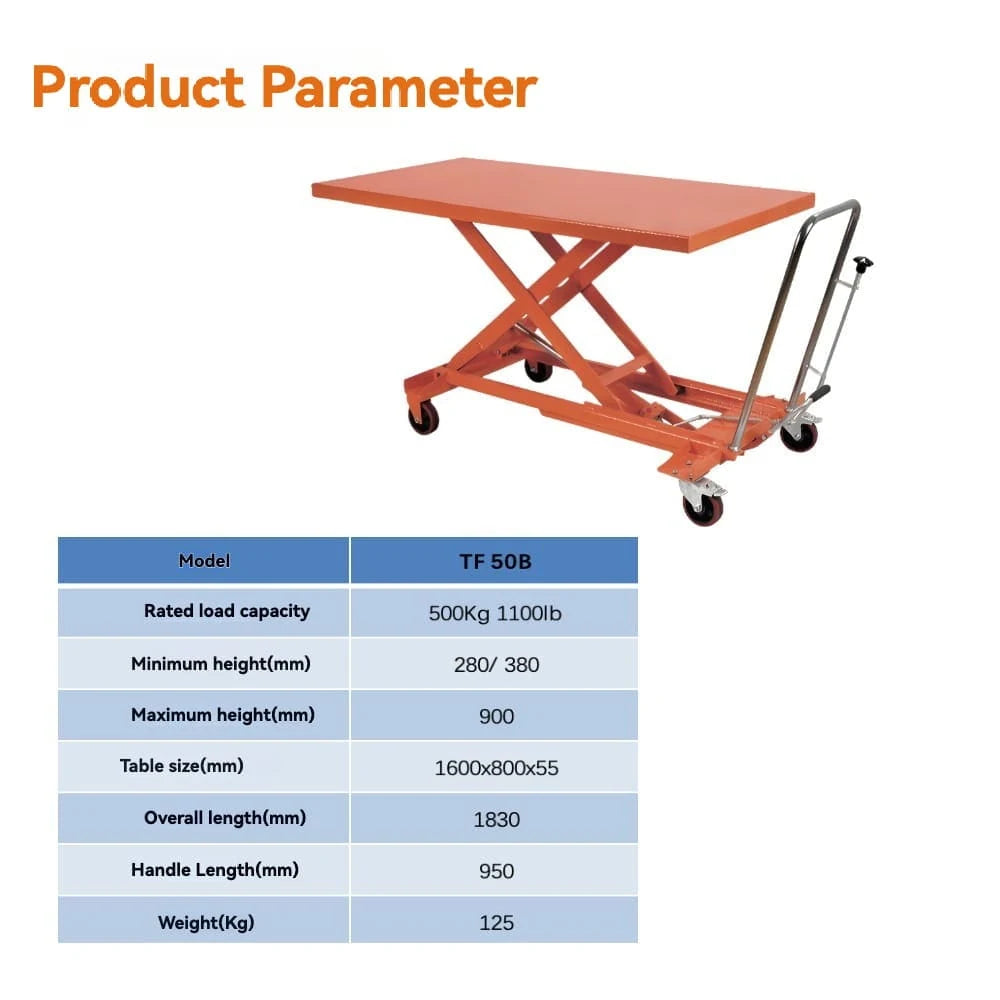 Product Parameter

| Model | TF 50B |
|---|---|
| Rated load capacity | 500Kg 1100lb |
| Minimum height(mm) | 280/ 380 |
| Maximum height(mm) | 900 |
| Table size(mm) | 1600x800x55 |
| Overall length(mm) | 1830 |
| Handle Length(mm) | 950 |
| Weight(Kg) | 125 |